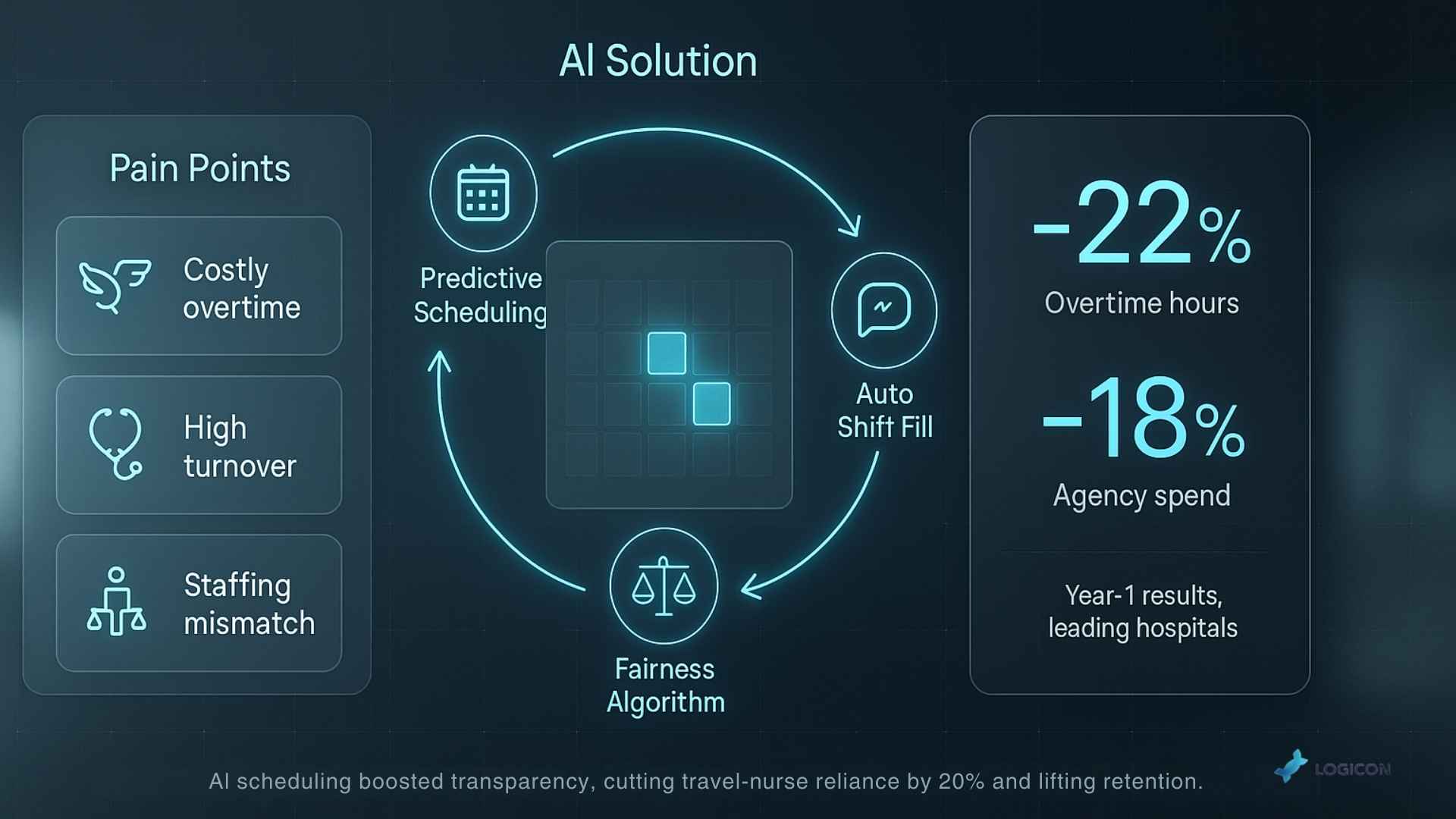 AI Solution

Pain Points

Costly overtime

High turnover

Staffing mismatch

Predictive Scheduling

Auto Shift Fill

Fairness Algorithm

-22%

Overtime hours

-18%

Agency spend

Year-1 results, leading hospitals

AI scheduling boosted transparency, cutting travel-nurse reliance by 20% and lifting retention.

LOGICON